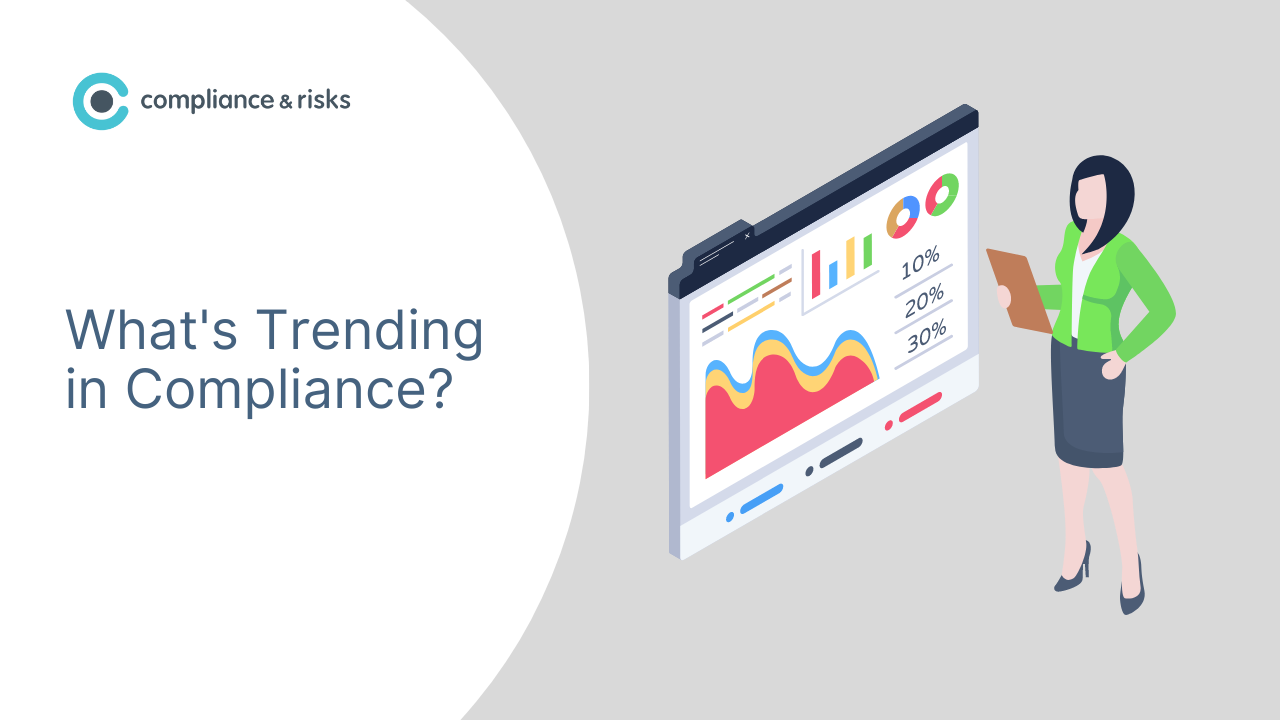 compliance & risks

What's Trending in Compliance?

10%
20%
30%